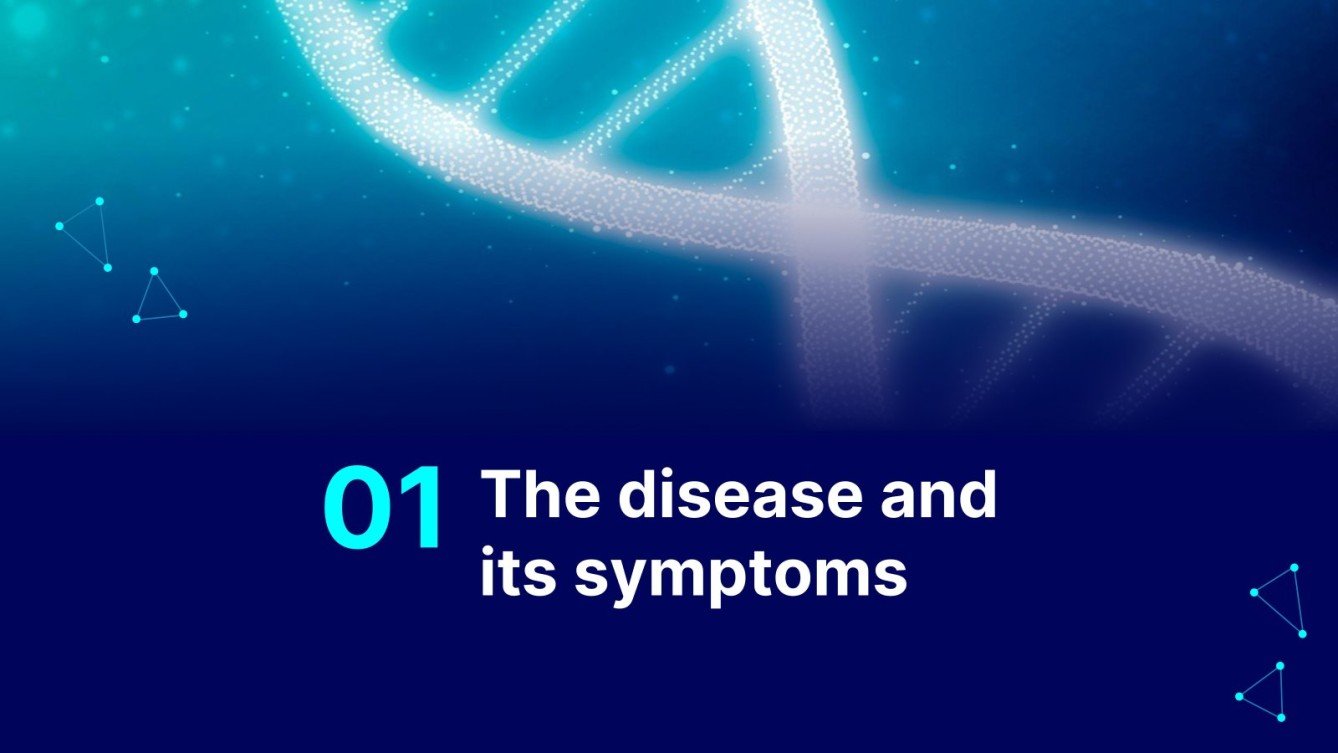 01 The disease and its symptoms